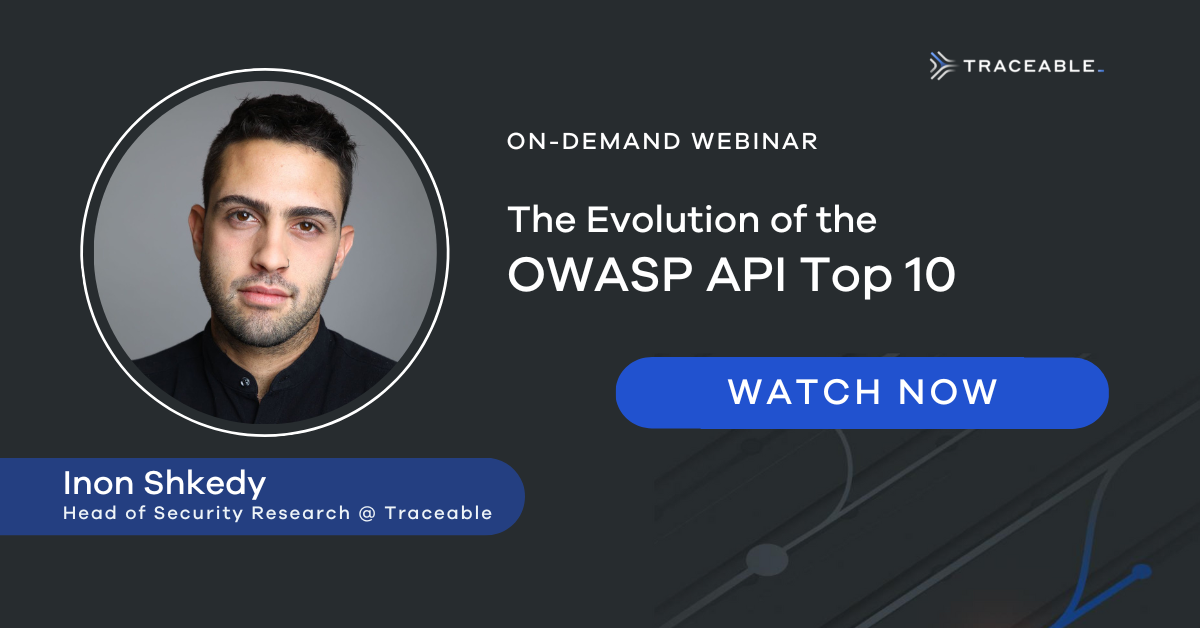 TRACEABLE

ON-DEMAND WEBINAR

The Evolution of the OWASP API Top 10

WATCH NOW

Inon Shkedy
Head of Security Research @ Traceable